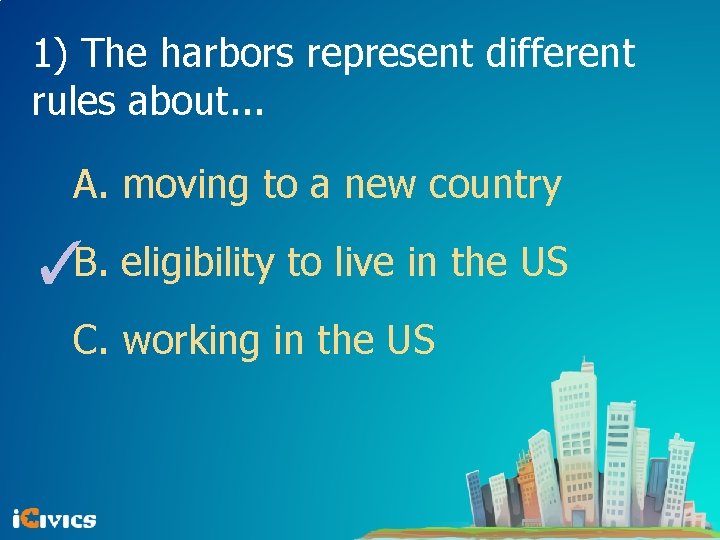 1) The harbors represent different rules about...

A. moving to a new country

✓B. eligibility to live in the US

C. working in the US

iCivics